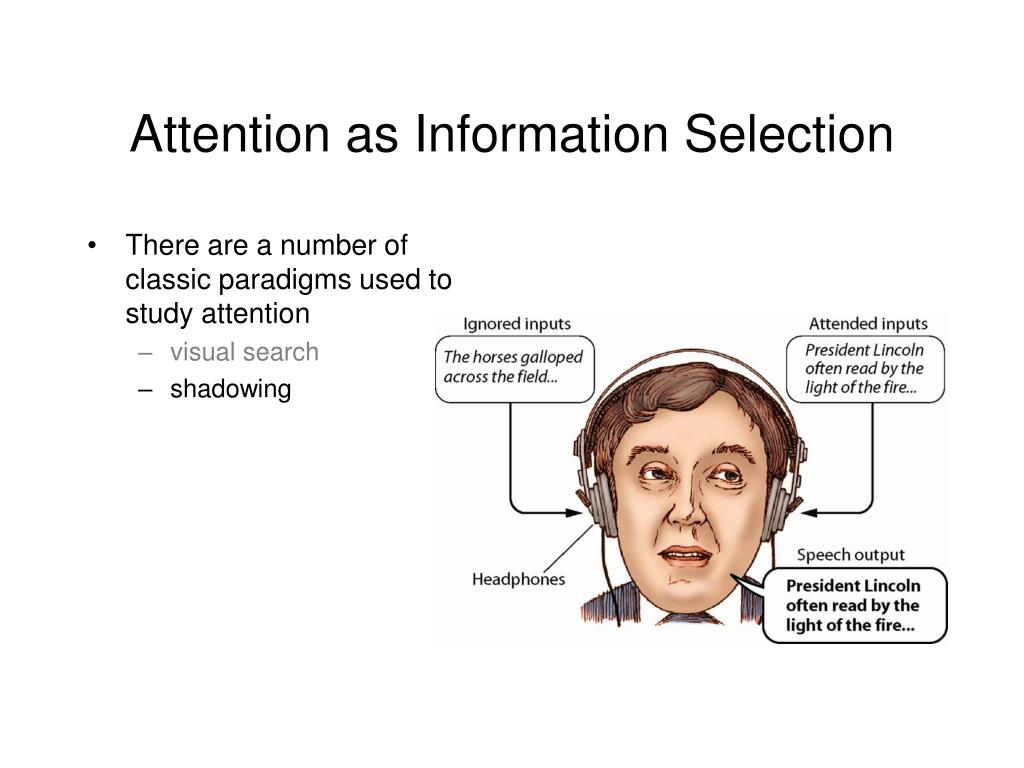 Attention as Information Selection

• There are a number of classic paradigms used to study attention
– visual search
– shadowing

Ignored inputs

The horses galloped across the field...

Attended inputs

President Lincoln often read by the light of the fire...

Headphones

Speech output

President Lincoln often read by the light of the fire...